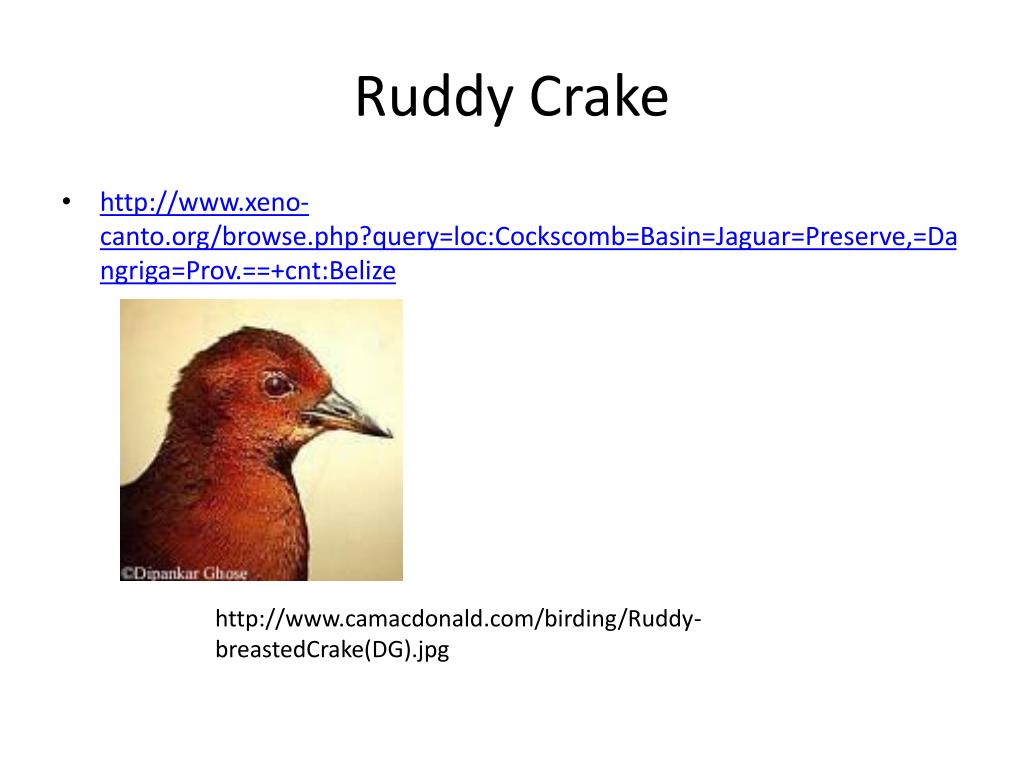 Ruddy Crake

• http://www.xeno-canto.org/browse.php?query=loc:Cockscomb=Basin=Jaguar=Preserve,=Dangriga=Prov.==+cnt:Belize

©Dipankar Ghose

http://www.camacdonald.com/birding/Ruddy-breastedCrake(DG).jpg